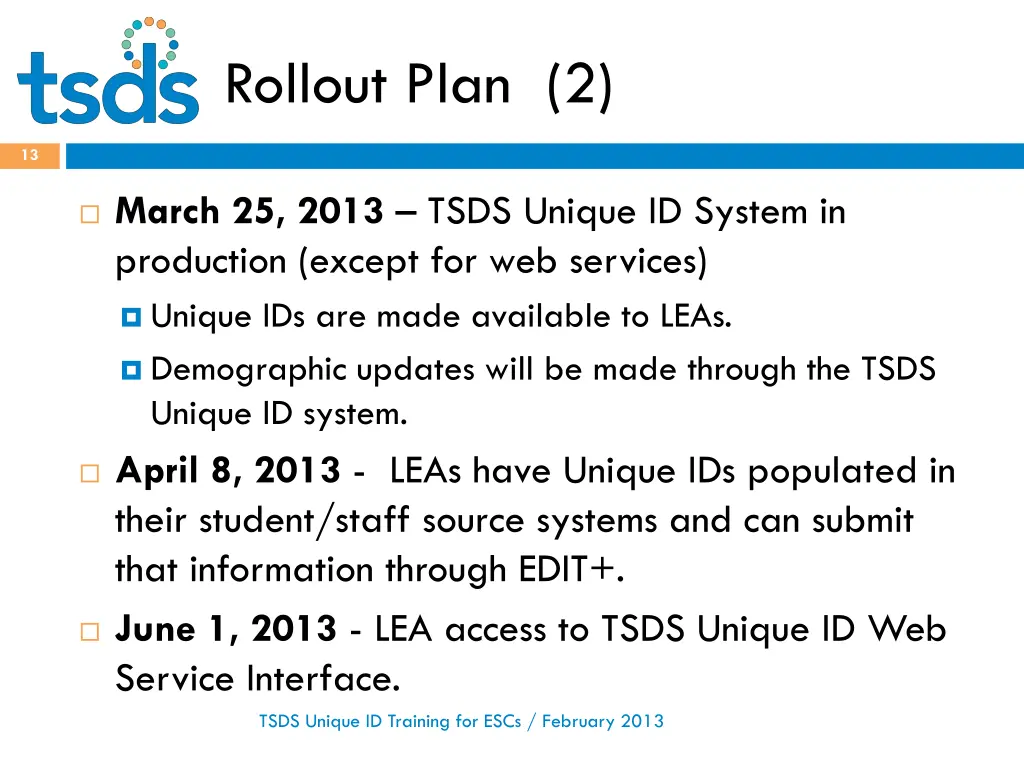 tsds

Rollout Plan (2)

13

March 25, 2013 – TSDS Unique ID System in production (except for web services)

Unique IDs are made available to LEAs.

Demographic updates will be made through the TSDS Unique ID system.

April 8, 2013 - LEAs have Unique IDs populated in their student/staff source systems and can submit that information through EDIT+.

June 1, 2013 - LEA access to TSDS Unique ID Web Service Interface.

TSDS Unique ID Training for ESCs / February 2013